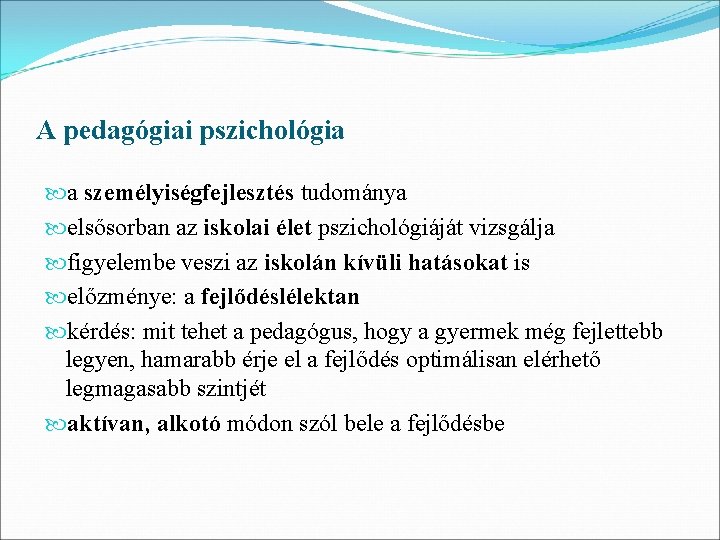 A pedagógiai pszichológia

a személyiségfejlesztés tudománya

elsősorban az iskolai élet pszichológiáját vizsgálja

figyelembe veszi az iskolán kívüli hatásokat is

előzménye: a fejlődéslélektan

kérdés: mit tehet a pedagógus, hogy a gyermek még fejlettebb legyen, hamarabb érje el a fejlődés optimálisan elérhető legmagasabb szintjét

aktívan, alkotó módon szól bele a fejlődésbe